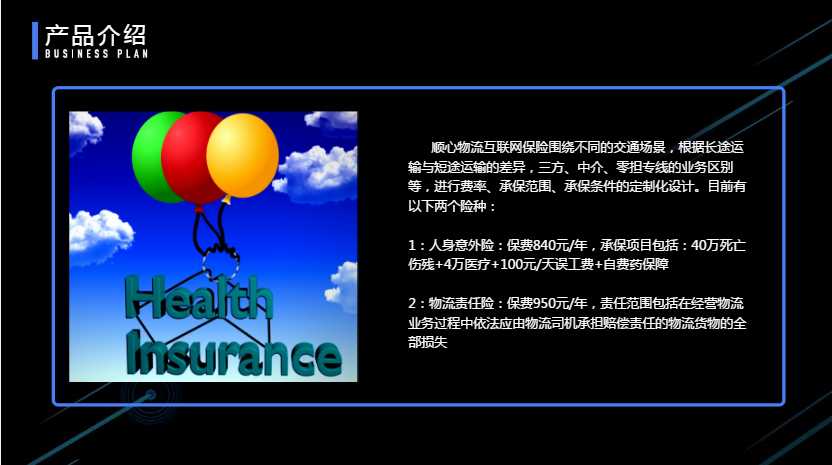 产品介绍
BUSINESS PLAN

Health
Insurance

顺心物流互联网保险围绕不同的交通场景，根据长途运输与短途运输的差异，三方、中介、零担专线的业务区别等，进行费率、承保范围、承保条件的定制化设计。目前有以下两个险种：

1：人身意外险：保费840元/年，承保项目包括：40万死亡伤残+4万医疗+100元/天误工费+自费药保障

2：物流责任险：保费950元/年，责任范围包括在经营物流业务过程中依法应由物流司机承担赔偿责任的物流货物的全部损失